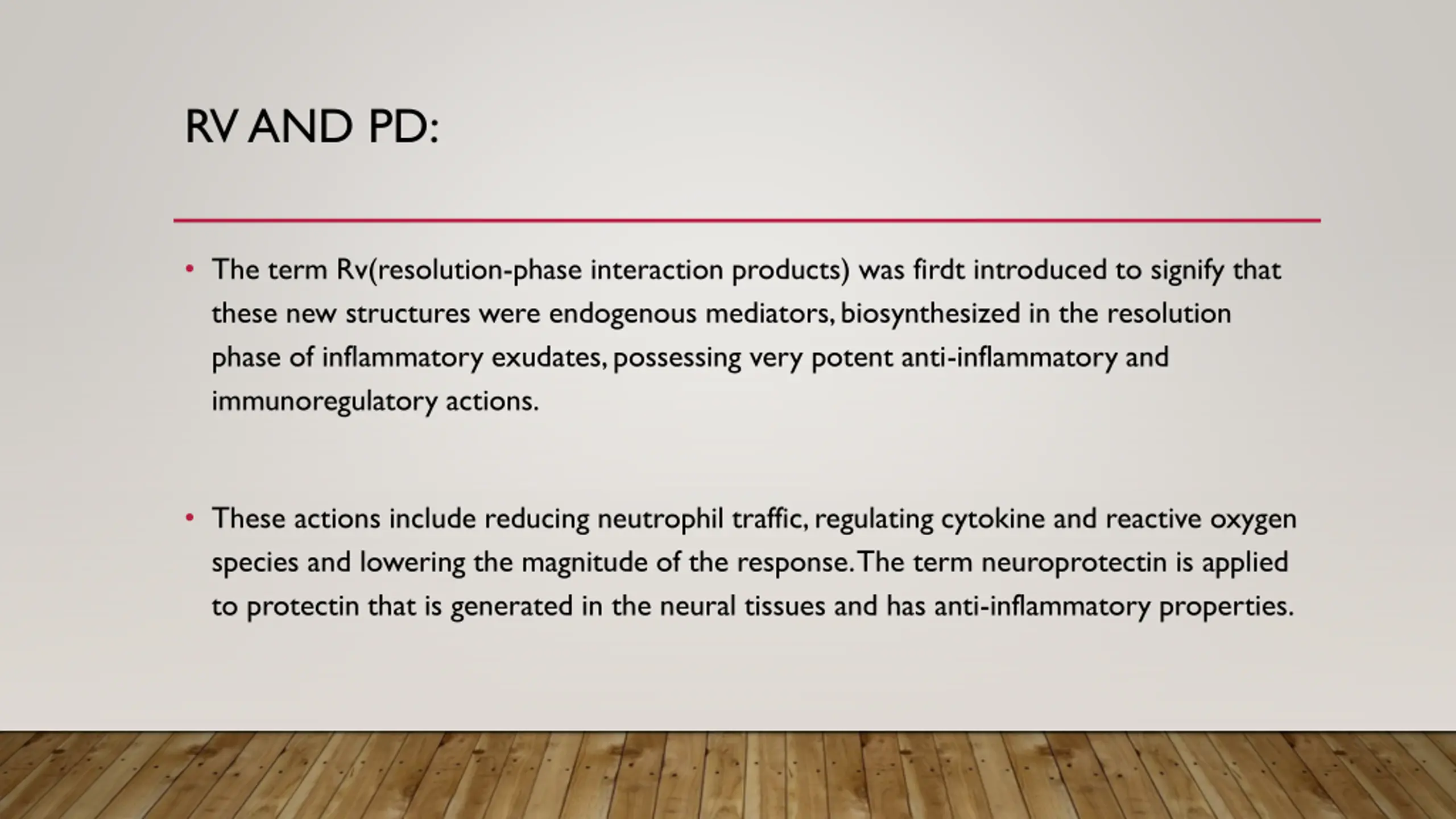 RV AND PD:

• The term Rv(resolution-phase interaction products) was firdt introduced to signify that these new structures were endogenous mediators, biosynthesized in the resolution phase of inflammatory exudates, possessing very potent anti-inflammatory and immunoregulatory actions.

• These actions include reducing neutrophil traffic, regulating cytokine and reactive oxygen species and lowering the magnitude of the response. The term neuroprotectin is applied to protectin that is generated in the neural tissues and has anti-inflammatory properties.